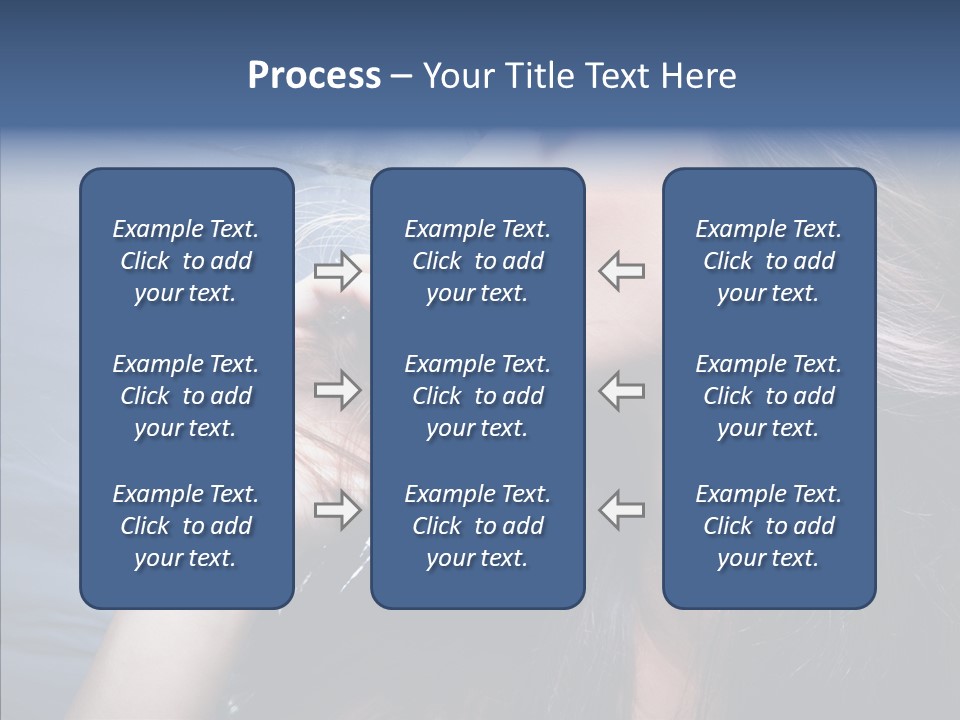 Process – Your Title Text Here

Example Text. Click to add your text.

Example Text. Click to add your text.

Example Text. Click to add your text.

Example Text. Click to add your text.

Example Text. Click to add your text.

Example Text. Click to add your text.

Example Text. Click to add your text.

Example Text. Click to add your text.

Example Text. Click to add your text.